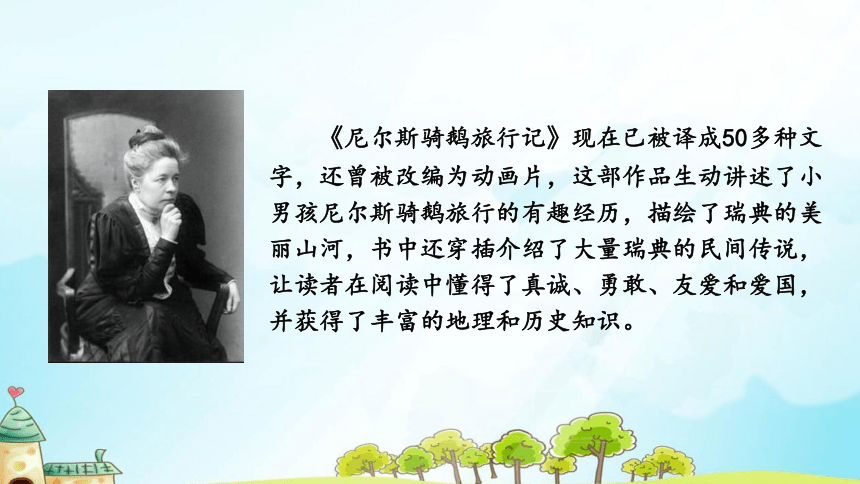 《尼尔斯骑鹅旅行记》现在已被译成50多种文字，还曾被改编为动画片，这部作品生动讲述了小男孩尼尔斯骑鹅旅行的有趣经历，描绘了瑞典的美丽山河，书中还穿插介绍了大量瑞典的民间传说，让读者在阅读中懂得了真诚、勇敢、友爱和爱国，并获得了丰富的地理和历史知识。